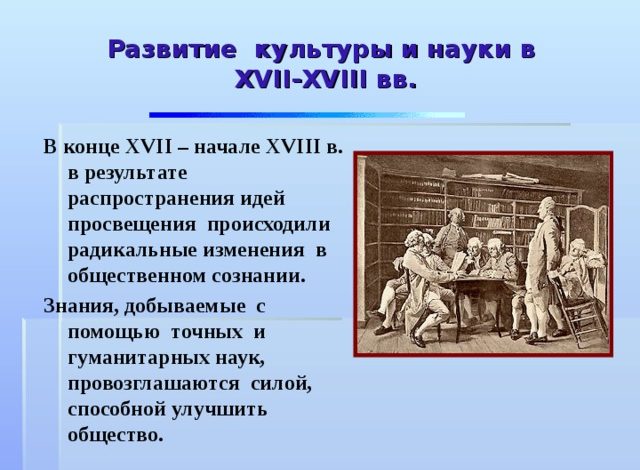 Развитие культуры и науки в XVII-XVIII вв.

В конце XVII – начале XVIII в. в результате распространения идей просвещения происходили радикальные изменения в общественном сознании.

Знания, добываемые с помощью точных и гуманитарных наук, провозглашаются силой, способной улучшить общество.